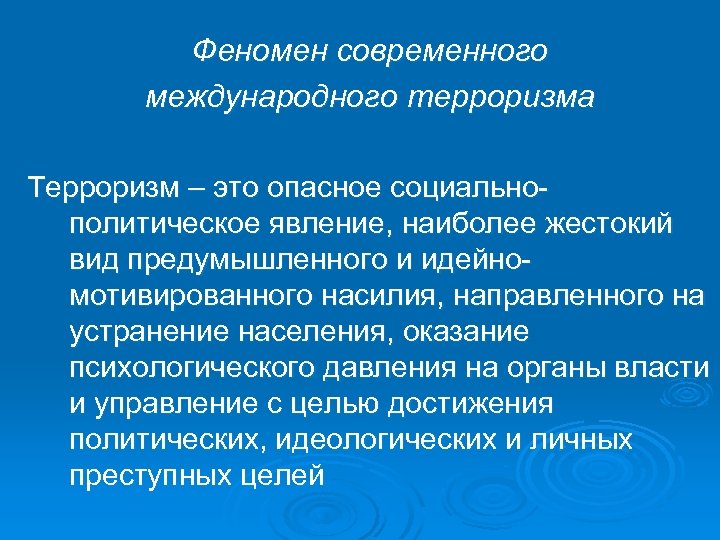 Феномен современного международного терроризма

Терроризм – это опасное социально-политическое явление, наиболее жестокий вид предумышленного и идейно-мотивированного насилия, направленного на устранение населения, оказание психологического давления на органы власти и управление с целью достижения политических, идеологических и личных преступных целей